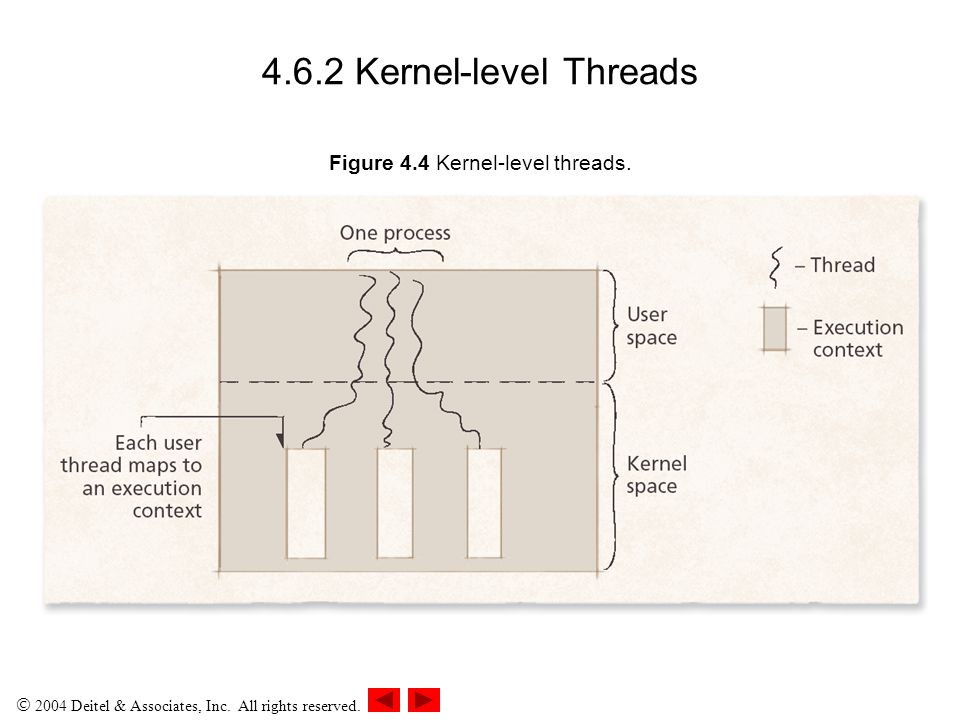 4.6.2 Kernel-level Threads

Figure 4.4 Kernel-level threads.

One process

– Thread

– Execution context

User space

Kernel space

Each user thread maps to an execution context

© 2004 Deitel & Associates, Inc. All rights reserved.